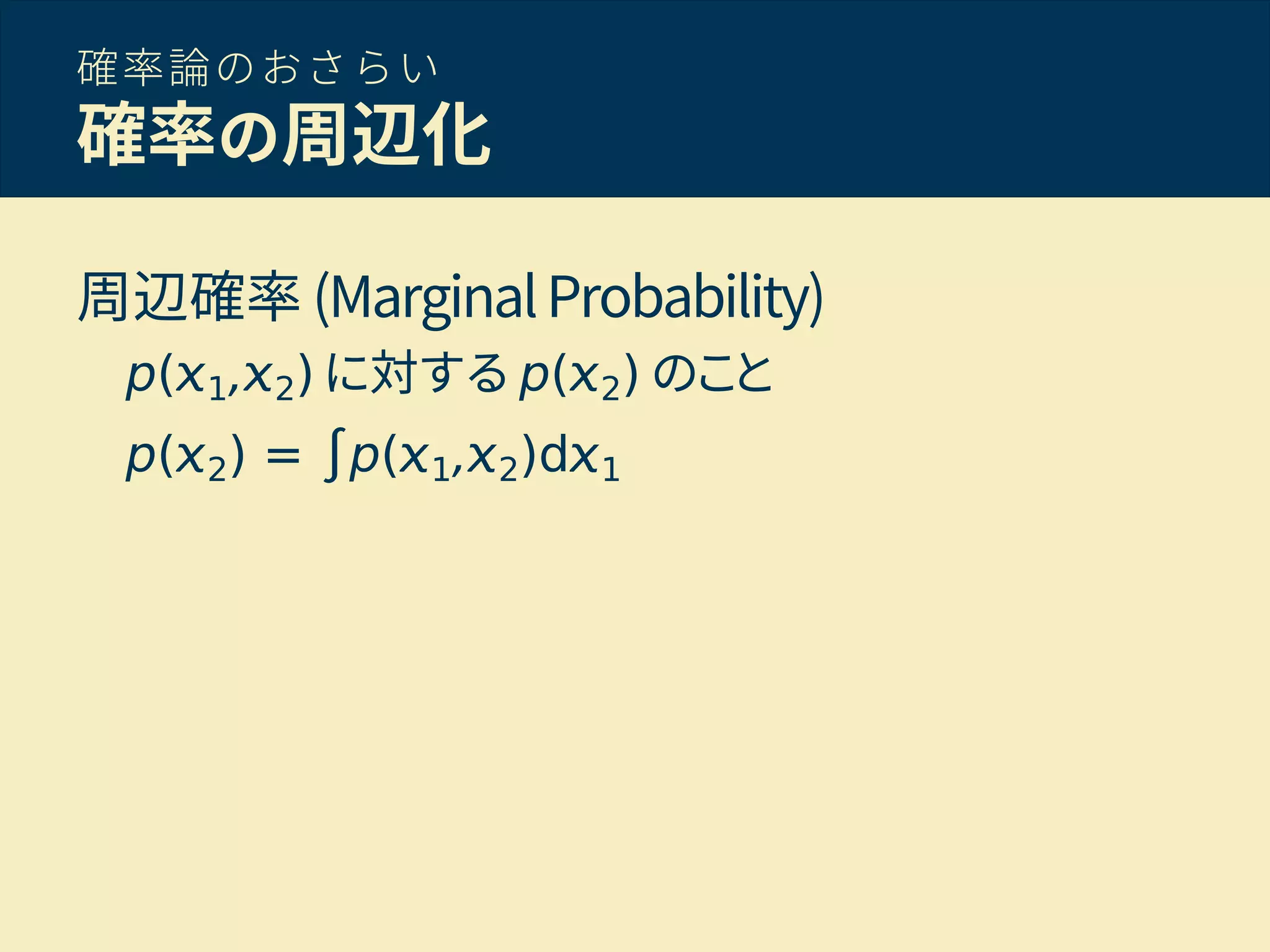 確率論のおさらい
確率の周辺化

周辺確率 (Marginal Probability)

$p(x_1,x_2)$ に対する $p(x_2)$ のこと

$p(x_2) = \int p(x_1,x_2)\mathrm{d}x_1$